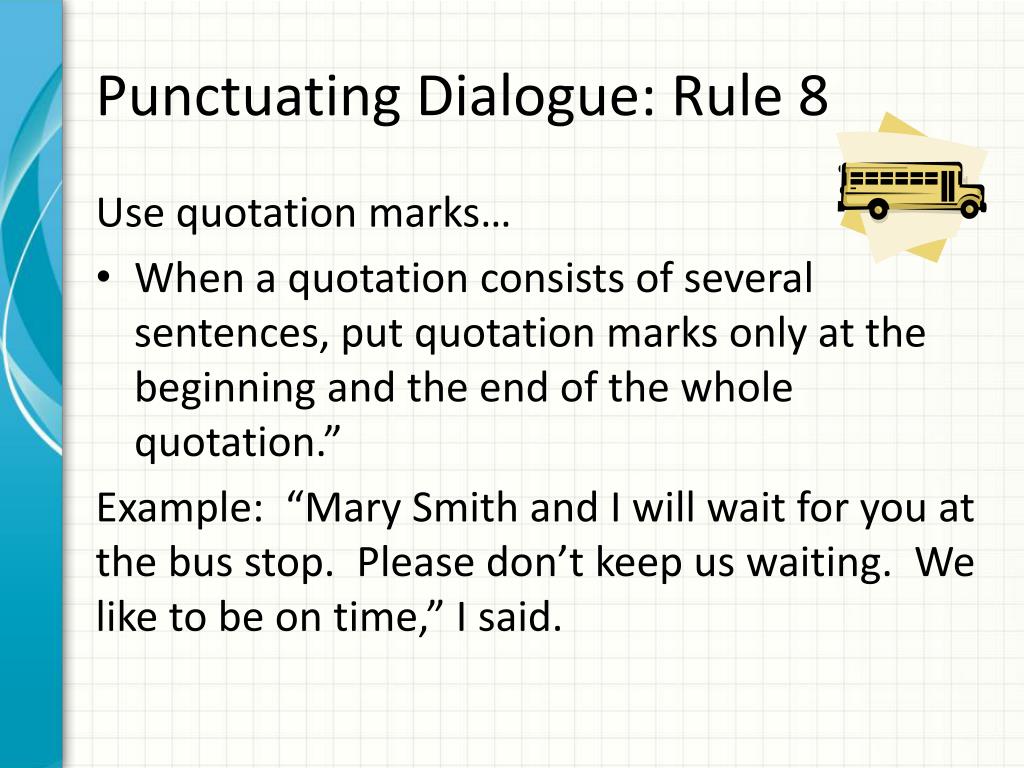 Punctuating Dialogue: Rule 8

Use quotation marks…

• When a quotation consists of several sentences, put quotation marks only at the beginning and the end of the whole quotation.”

Example: “Mary Smith and I will wait for you at the bus stop. Please don’t keep us waiting. We like to be on time,” I said.